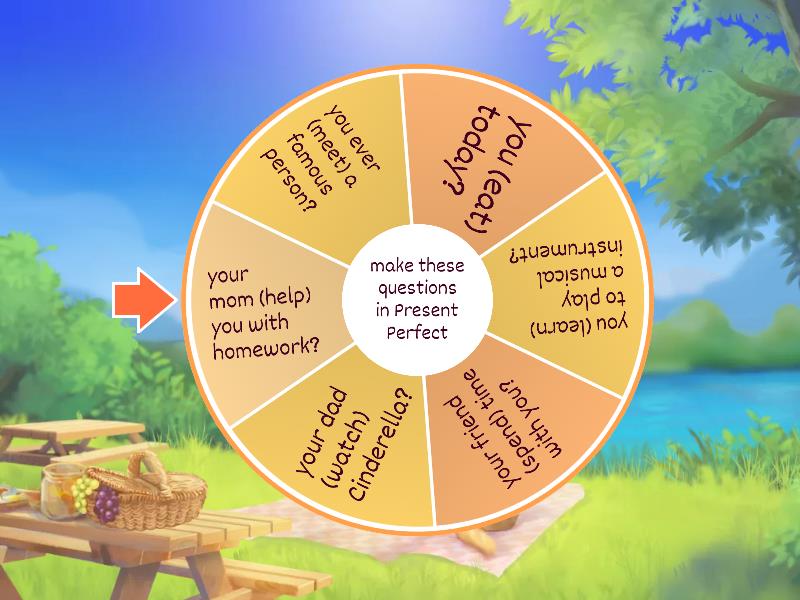 make these questions in Present Perfect

your mom (help) you with homework?

you ever (meet) a famous person?

you (eat) today?

you (learn) to play a musical instrument?

your friend (spend) time with you?

your dad (watch) Cinderella?